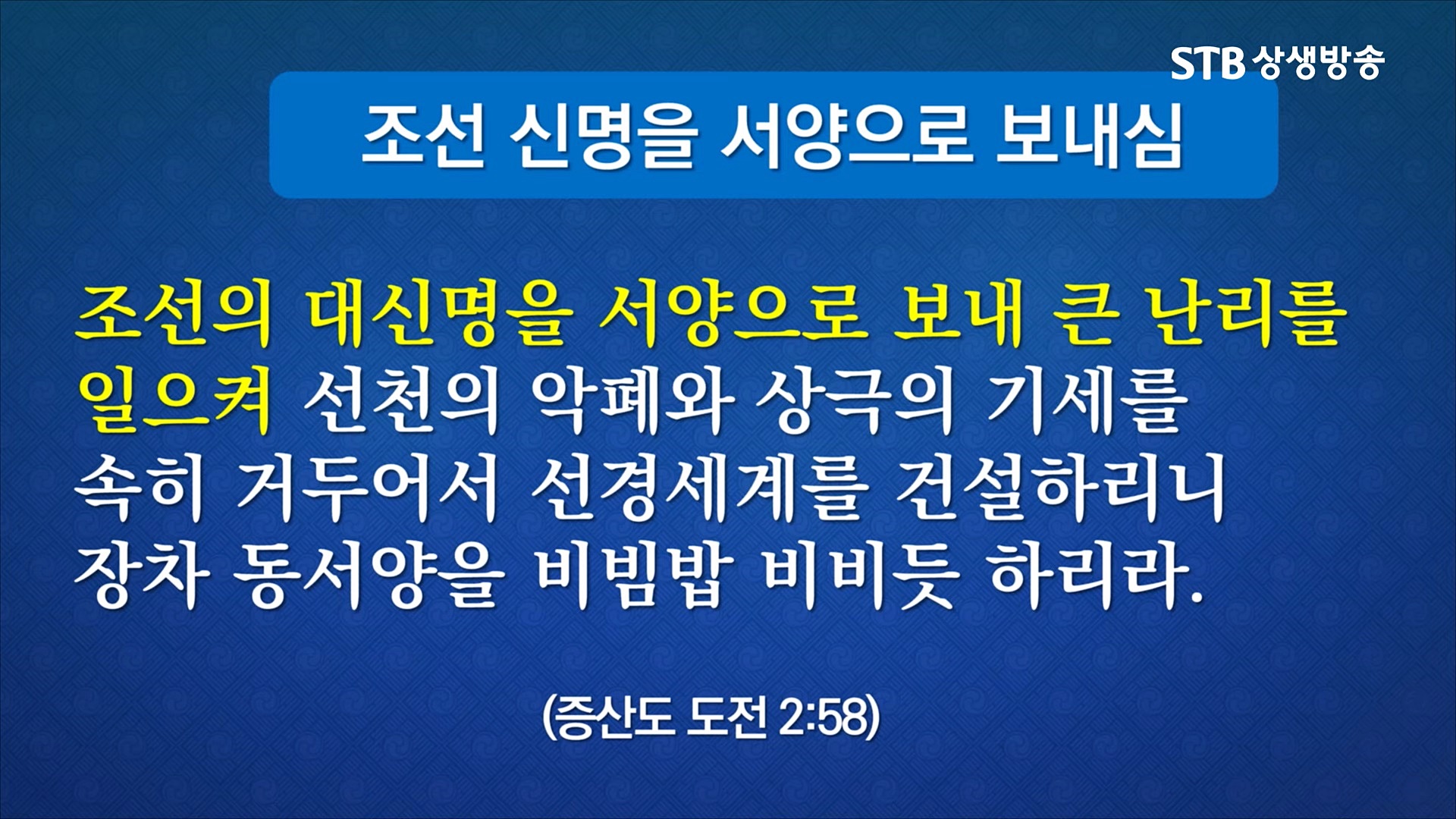 STB 상생방송

조선 신명을 서양으로 보내심

조선의 대신명을 서양으로 보내 큰 난리를 일으켜 선천의 악폐와 상극의 기세를 속히 거두어서 선경세계를 건설하리니 장차 동서양을 비빔밥 비비듯 하리라.

(증산도 도전 2:58)